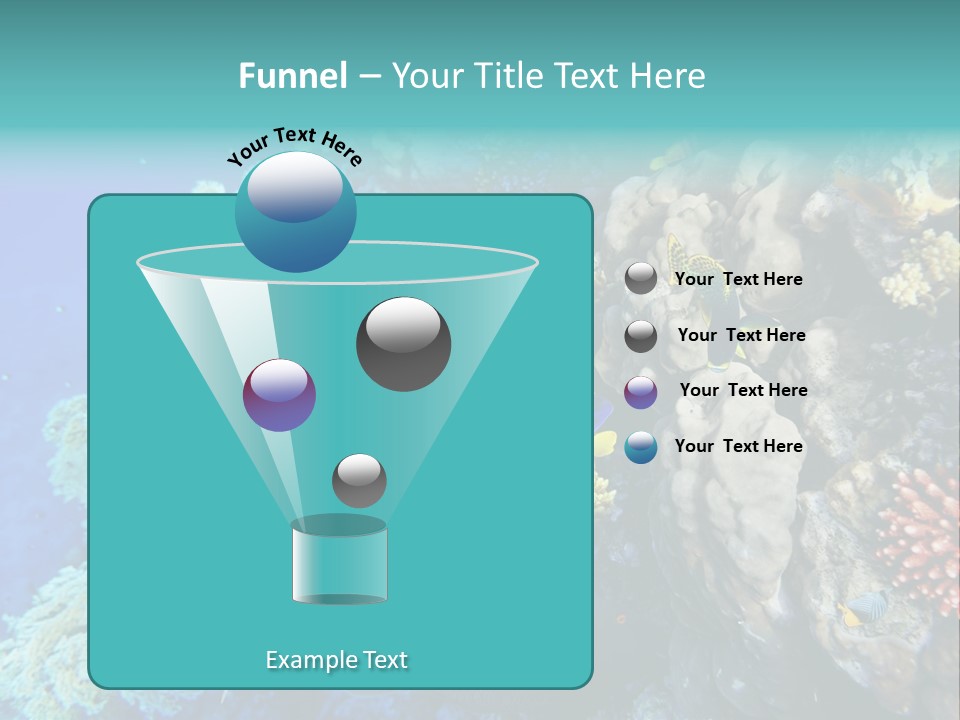 Funnel – Your Title Text Here

Your Text Here

Your Text Here

Your Text Here

Your Text Here

Your Text Here

Example Text